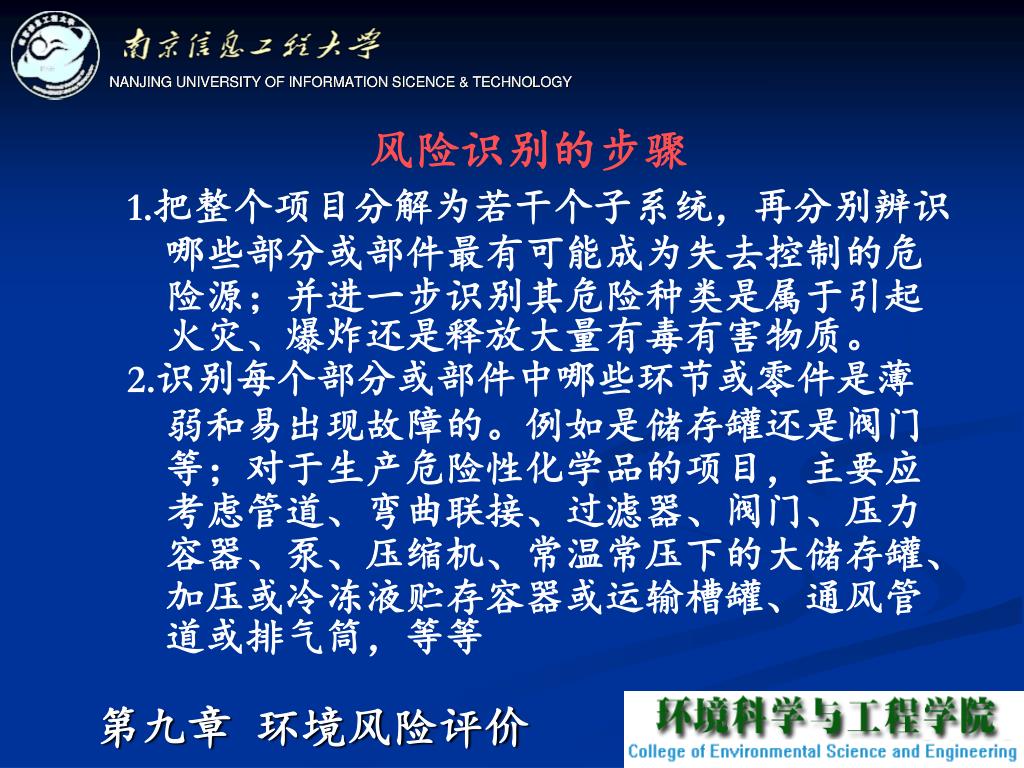 南京信息工程大学
NANJING UNIVERSITY OF INFORMATION SICENCE & TECHNOLOGY

风险识别的步骤

1.把整个项目分解为若干个子系统，再分别辨识哪些部分或部件最有可能成为失去控制的危险源；并进一步识别其危险种类是属于引起火灾、爆炸还是释放大量有毒有害物质。

2.识别每个部分或部件中哪些环节或零件是薄弱和易出现故障的。例如是储存罐还是阀门等；对于生产危险性化学品的项目，主要应考虑管道、弯曲联接、过滤器、阀门、压力容器、泵、压缩机、常温常压下的大储存罐、加压或冷冻液贮存容器或运输槽罐、通风管道或排气筒，等等

第九章 环境风险评价

环境科学与工程学院
College of Environmental Science and Engineering